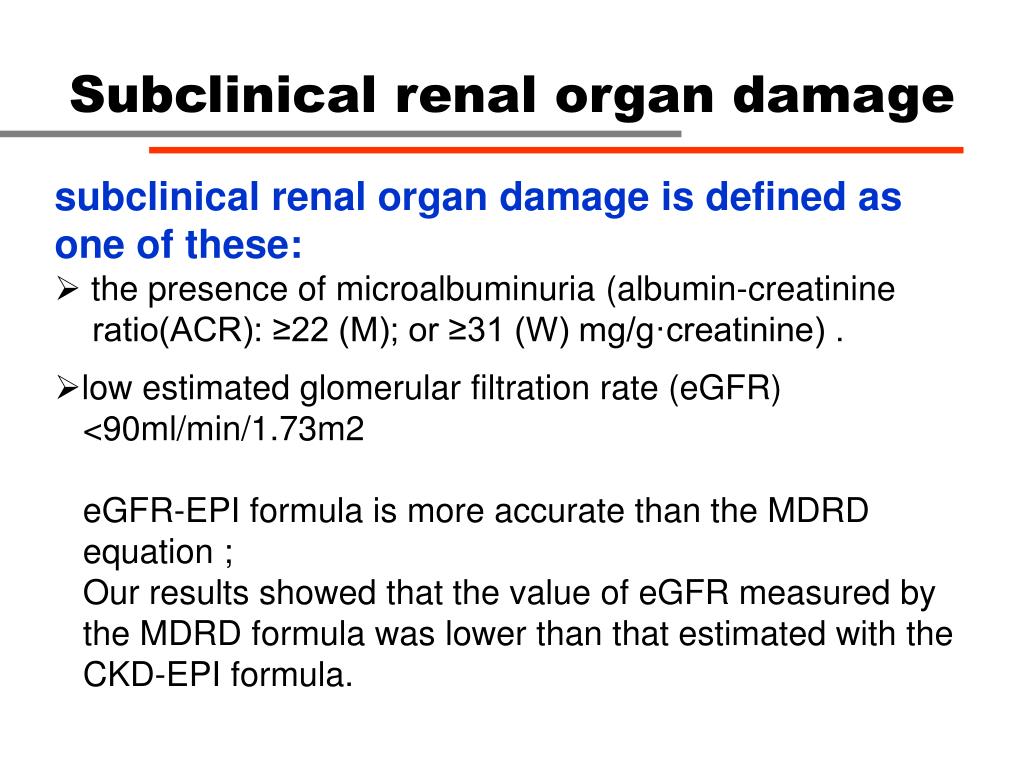 Subclinical renal organ damage

subclinical renal organ damage is defined as one of these:

➢ the presence of microalbuminuria (albumin-creatinine ratio(ACR): ≥22 (M); or ≥31 (W) mg/g·creatinine) .

➢low estimated glomerular filtration rate (eGFR) <90ml/min/1.73m2

eGFR-EPI formula is more accurate than the MDRD equation ;
Our results showed that the value of eGFR measured by the MDRD formula was lower than that estimated with the CKD-EPI formula.